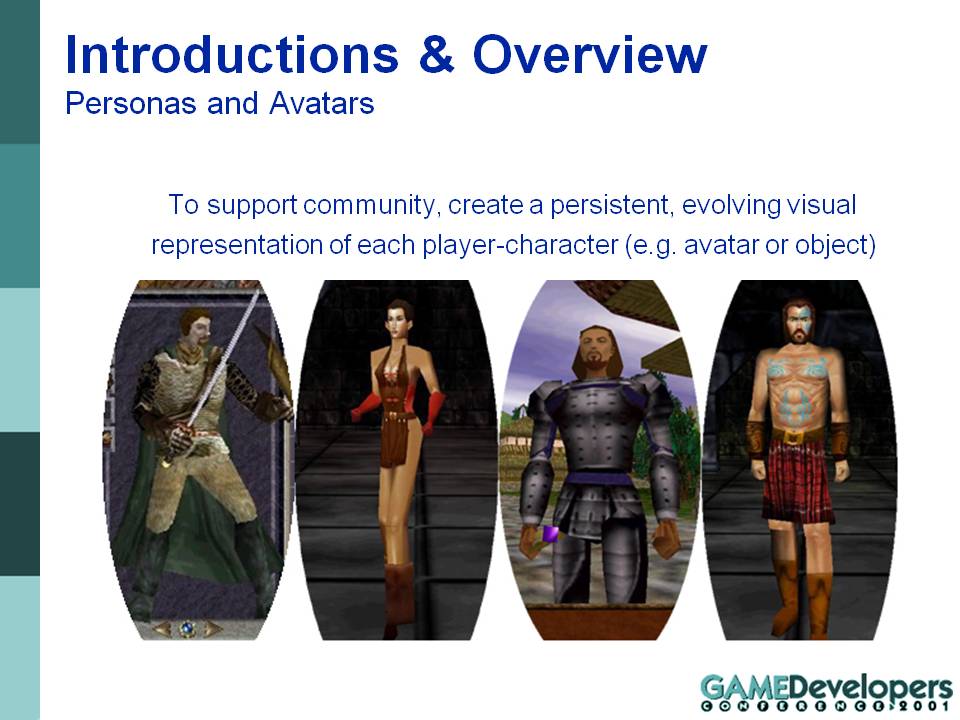 Introductions & Overview
Personas and Avatars

To support community, create a persistent, evolving visual representation of each player-character (e.g. avatar or object)

GAMEDevelopers
CONFERENCE 2001